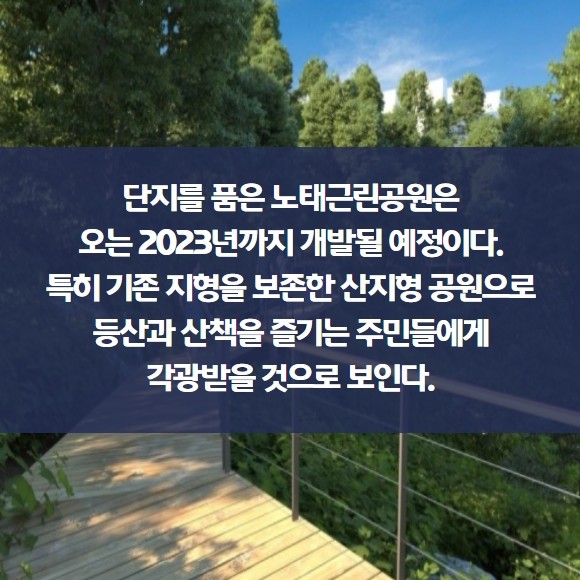 단지를 품은 노태근린공원은
오는 2023년까지 개발될 예정이다.
특히 기존 지형을 보존한 산지형 공원으로
등산과 산책을 즐기는 주민들에게
각광받을 것으로 보인다.